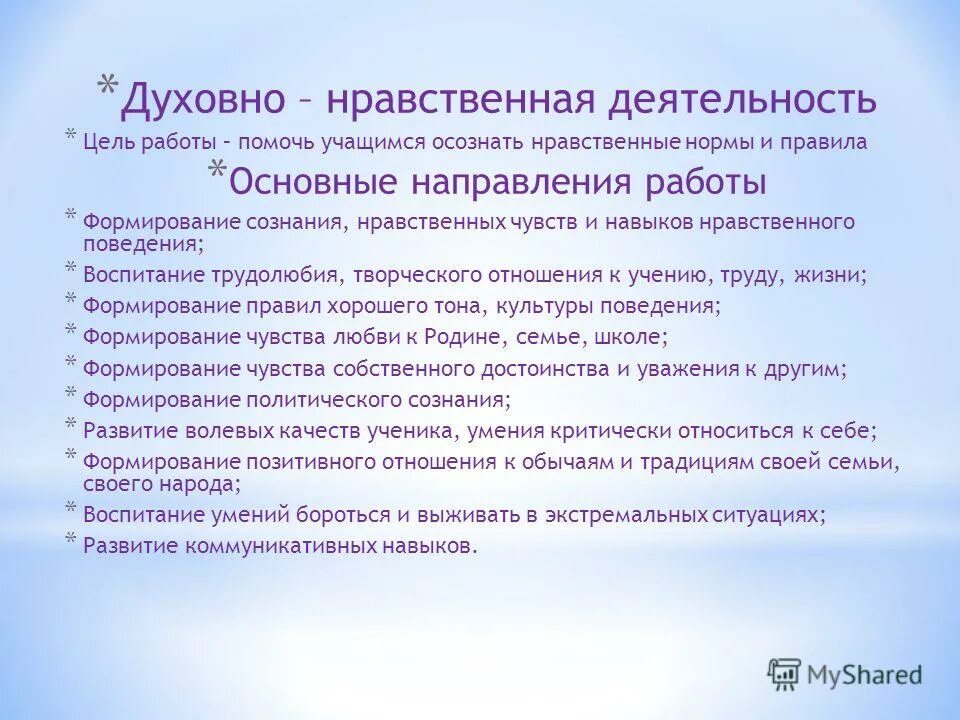 * Духовно – нравственная деятельность

* Цель работы – помочь учащимся осознать нравственные нормы и правила

* Основные направления работы

* Формирование сознания, нравственных чувств и навыков нравственного поведения;
* Воспитание трудолюбия, творческого отношения к учению, труду, жизни;
* Формирование правил хорошего тона, культуры поведения;
* Формирование чувства любви к Родине, семье, школе;
* Формирование чувства собственного достоинства и уважения к другим;
* Формирование политического сознания;
* Развитие волевых качеств ученика, умения критически относиться к себе;
* Формирование позитивного отношения к обычаям и традициям своей семьи, своего народа;
* Воспитание умений бороться и выживать в экстремальных ситуациях;
* Развитие коммуникативных навыков.

MyShared